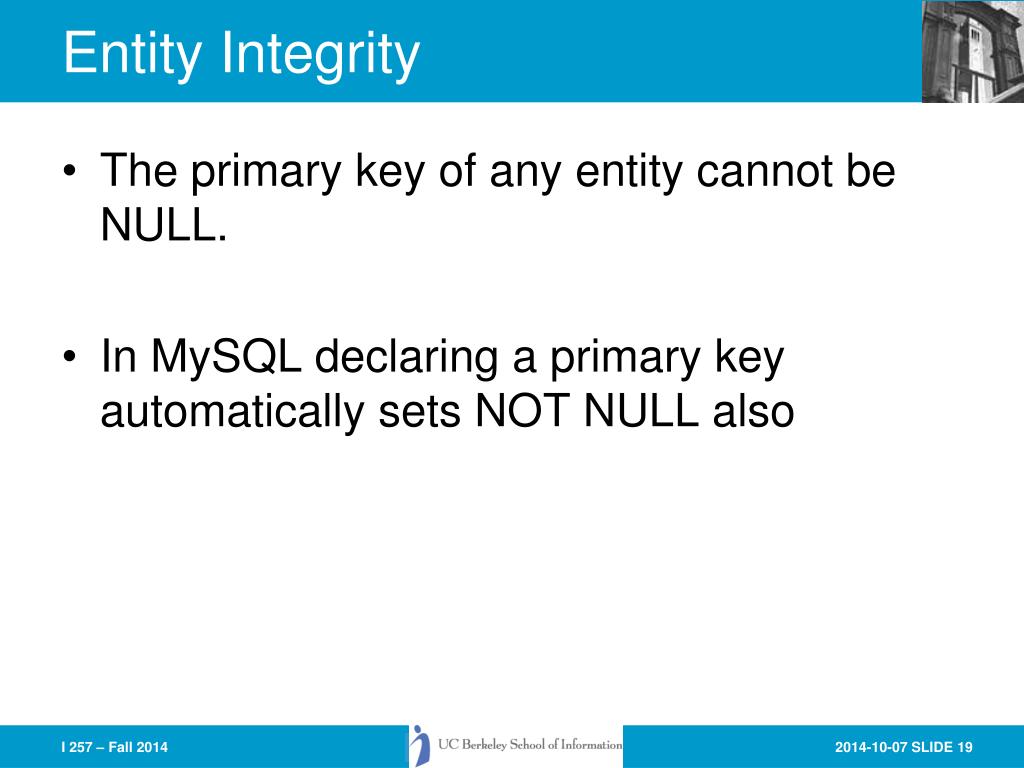 Entity Integrity

• The primary key of any entity cannot be NULL.

• In MySQL declaring a primary key automatically sets NOT NULL also

I 257 – Fall 2014

UC Berkeley School of Information

2014-10-07 SLIDE 19